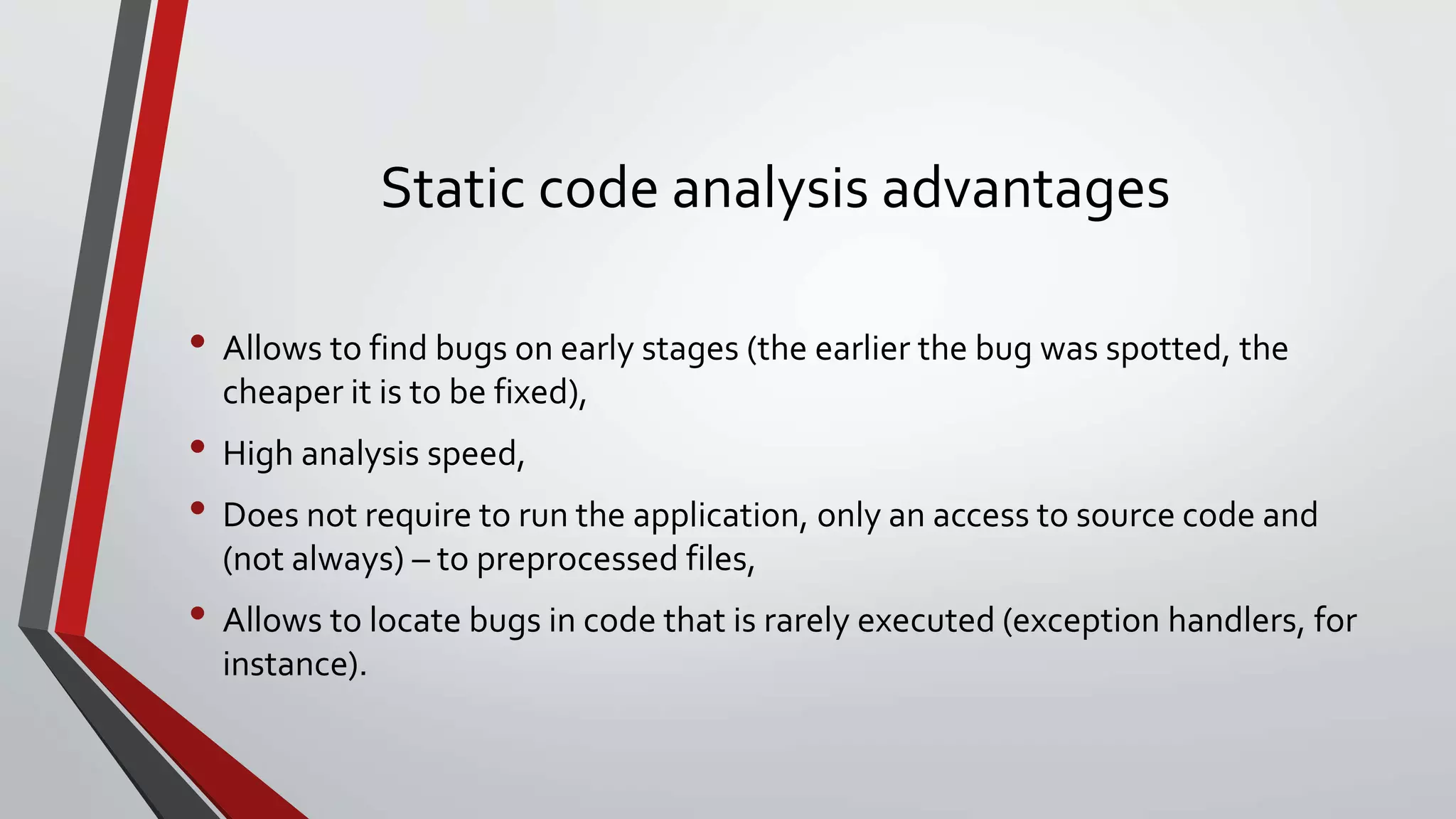 Static code analysis advantages

• Allows to find bugs on early stages (the earlier the bug was spotted, the cheaper it is to be fixed),

• High analysis speed,

• Does not require to run the application, only an access to source code and (not always) – to preprocessed files,

• Allows to locate bugs in code that is rarely executed (exception handlers, for instance).